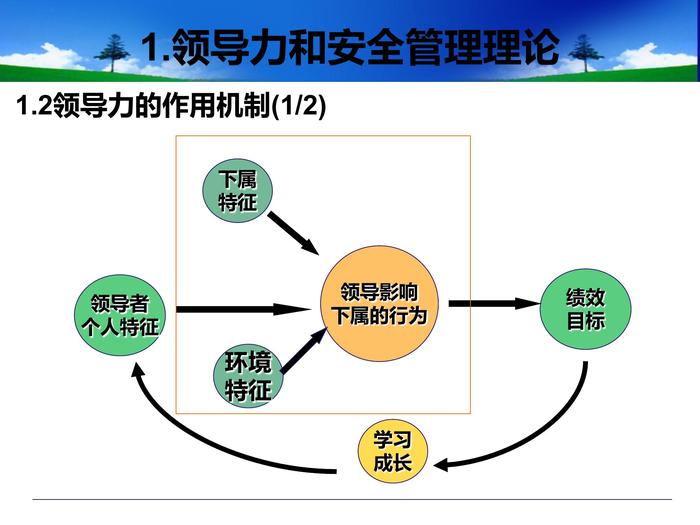 1.领导力和安全管理理论

1.2领导力的作用机制(1/2)

下属特征

领导者个人特征

领导影响下属的行为

绩效目标

环境特征

学习成长